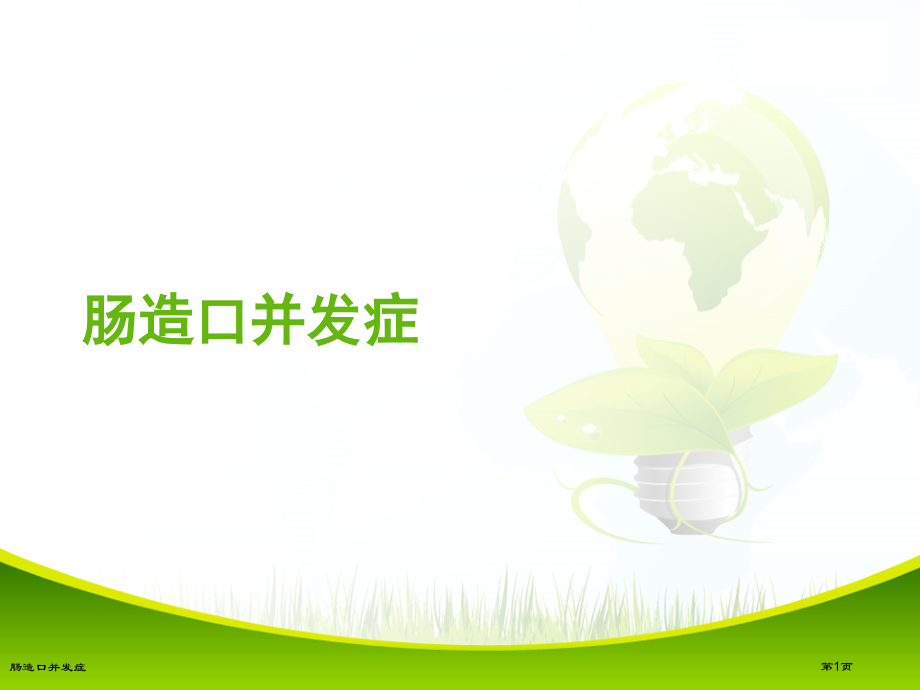 肠造口并发症

肠造口并发症

第1页